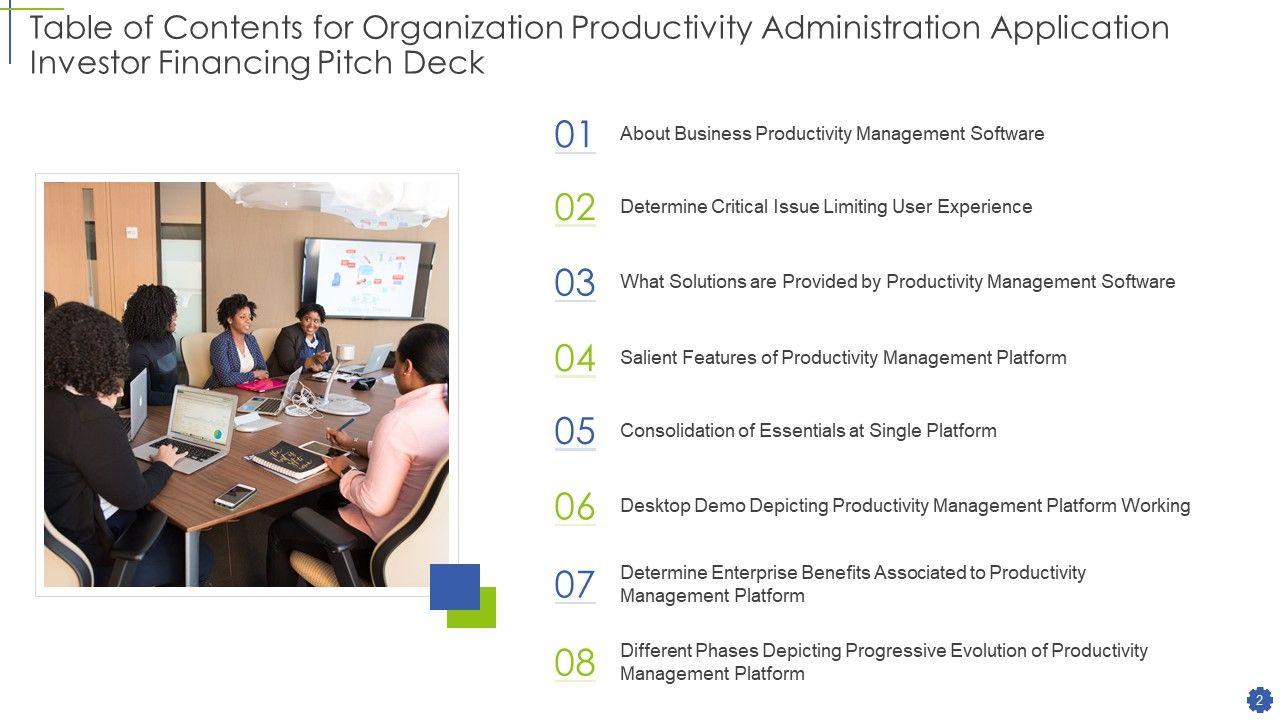 Table of Contents for Organization Productivity Administration Application Investor Financing Pitch Deck

01 About Business Productivity Management Software

02 Determine Critical Issue Limiting User Experience

03 What Solutions are Provided by Productivity Management Software

04 Salient Features of Productivity Management Platform

05 Consolidation of Essentials at Single Platform

06 Desktop Demo Depicting Productivity Management Platform Working

07 Determine Enterprise Benefits Associated to Productivity Management Platform

08 Different Phases Depicting Progressive Evolution of Productivity Management Platform

2